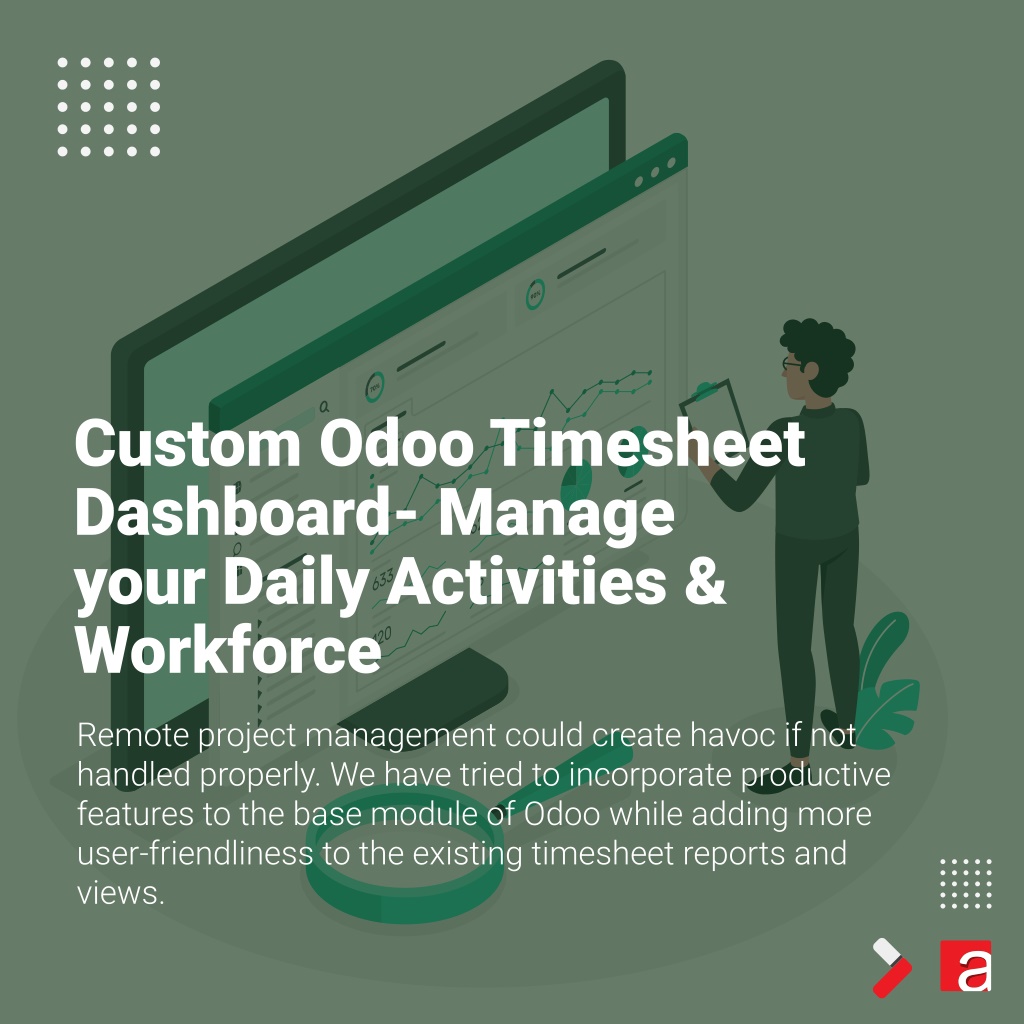 Custom Odoo Timesheet Dashboard- Manage your Daily Activities & Workforce

Remote project management could create havoc if not handled properly. We have tried to incorporate productive features to the base module of Odoo while adding more user-friendliness to the existing timesheet reports and views.

a